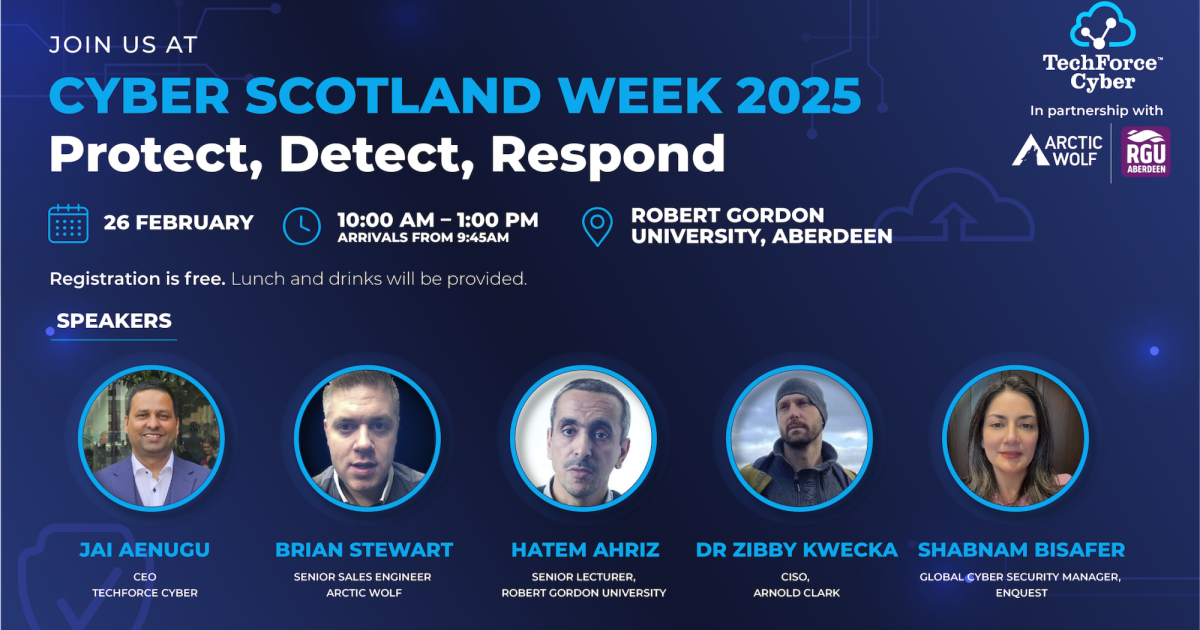 JOIN US AT
CYBER SCOTLAND WEEK 2025
Protect, Detect, Respond

TechForce™ Cyber
In partnership with
ARCTIC WOLF
RGU ABERDEEN

26 FEBRUARY
10:00 AM – 1:00 PM
ARRIVALS FROM 9:45AM
ROBERT GORDON UNIVERSITY, ABERDEEN

Registration is free. Lunch and drinks will be provided.

SPEAKERS

JAI AENUGU
CEO
TECHFORCE CYBER

BRIAN STEWART
SENIOR SALES ENGINEER
ARCTIC WOLF

HATEM AHRIZ
SENIOR LECTURER,
ROBERT GORDON UNIVERSITY

DR ZIBBY KWECKA
CISO,
ARNOLD CLARK

SHABNAM BISAFER
GLOBAL CYBER SECURITY MANAGER,
ENQUEST